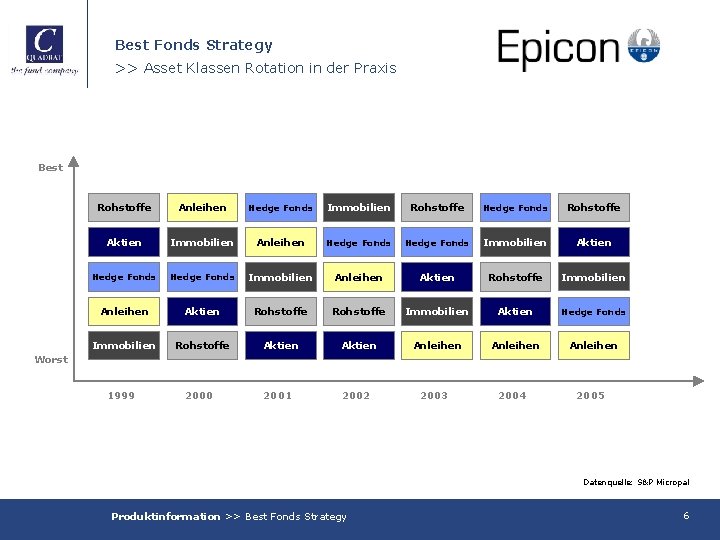 C
QUADRAT
the fund company

Best Fonds Strategy
>> Asset Klassen Rotation in der Praxis

Epicon
EPICON

Best

| Rohstoffe | Anleihen | Hedge Fonds | Immobilien | Rohstoffe | Hedge Fonds | Rohstoffe |
|---|---|---|---|---|---|---|
| Aktien | Immobilien | Anleihen | Hedge Fonds | Hedge Fonds | Immobilien | Aktien |
| Hedge Fonds | Hedge Fonds | Immobilien | Anleihen | Aktien | Rohstoffe | Immobilien |
| Anleihen | Aktien | Rohstoffe | Rohstoffe | Immobilien | Aktien | Hedge Fonds |
| Immobilien | Rohstoffe | Aktien | Aktien | Anleihen | Anleihen | Anleihen |

Worst

1999 2000 2001 2002 2003 2004 2005

Datenquelle: S&P Micropal

Produktinformation >> Best Fonds Strategy

6